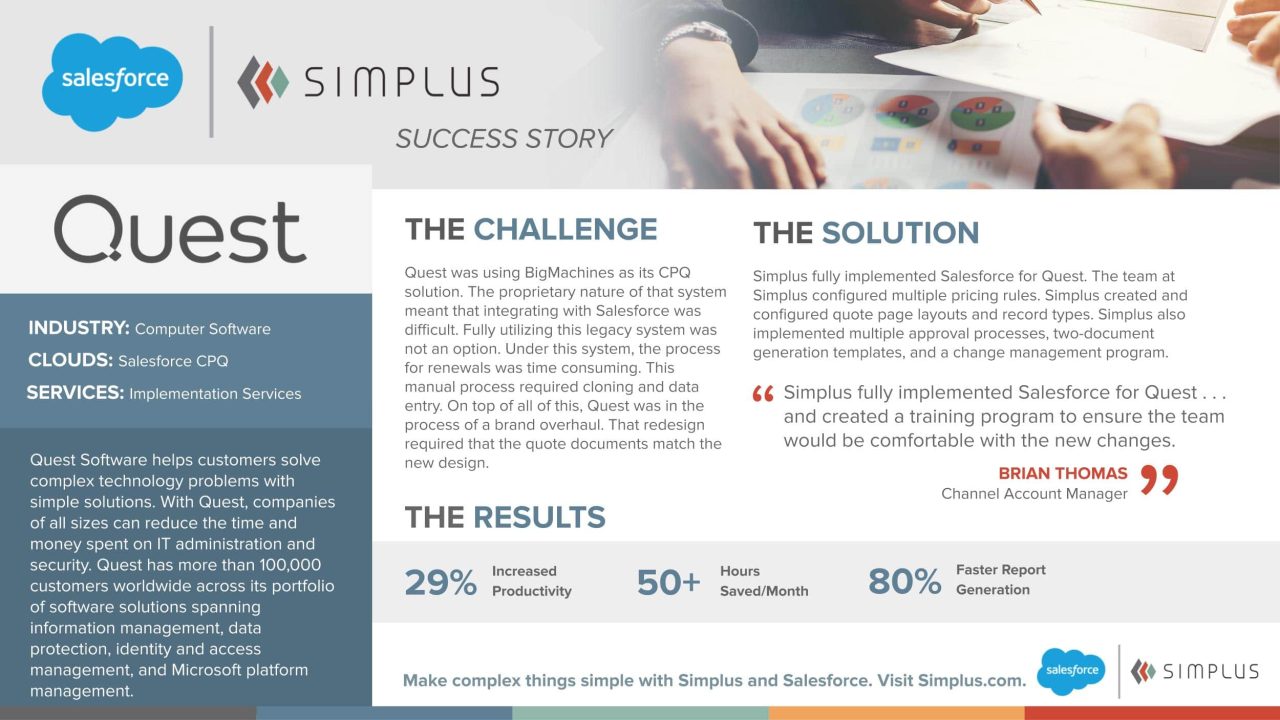 salesforce

SIMPLUS

SUCCESS STORY

Quest

INDUSTRY: Computer Software
CLOUDS: Salesforce CPQ
SERVICES: Implementation Services

Quest Software helps customers solve complex technology problems with simple solutions. With Quest, companies of all sizes can reduce the time and money spent on IT administration and security. Quest has more than 100,000 customers worldwide across its portfolio of software solutions spanning information management, data protection, identity and access management, and Microsoft platform management.

THE CHALLENGE

Quest was using BigMachines as its CPQ solution. The proprietary nature of that system meant that integrating with Salesforce was difficult. Fully utilizing this legacy system was not an option. Under this system, the process for renewals was time consuming. This manual process required cloning and data entry. On top of all of this, Quest was in the process of a brand overhaul. That redesign required that the quote documents match the new design.

THE SOLUTION

Simplus fully implemented Salesforce for Quest. The team at Simplus configured multiple pricing rules. Simplus created and configured quote page layouts and record types. Simplus also implemented multiple approval processes, two-document generation templates, and a change management program.

“ Simplus fully implemented Salesforce for Quest . . . and created a training program to ensure the team would be comfortable with the new changes.

BRIAN THOMAS
Channel Account Manager ”

THE RESULTS

29% Increased Productivity

50+ Hours Saved/Month

80% Faster Report Generation

Make complex things simple with Simplus and Salesforce. Visit Simplus.com.

salesforce

SIMPLUS